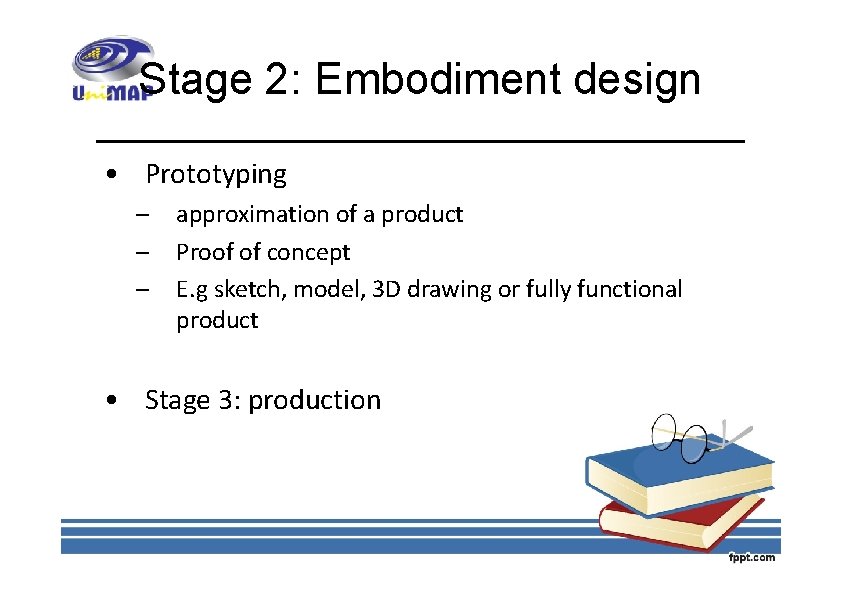 UniMAP

Stage 2: Embodiment design

• Prototyping
– approximation of a product
– Proof of concept
– E.g sketch, model, 3D drawing or fully functional product

• Stage 3: production

fppt.com